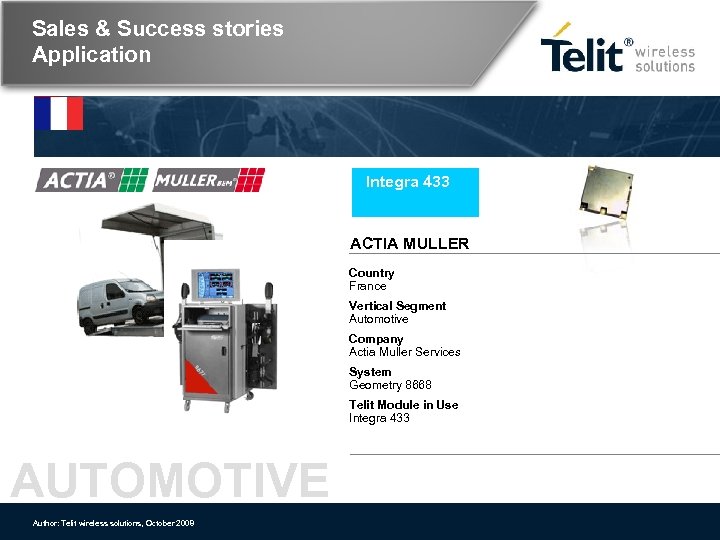 Sales & Success stories
Application

Telit® wireless solutions

ACTIA® MULLER BEM

Integra 433

ACTIA MULLER

Country
France

Vertical Segment
Automotive

Company
Actia Muller Services

System
Geometry 8668

Telit Module in Use
Integra 433

AUTOMOTIVE

Author: Telit wireless solutions, October 2009